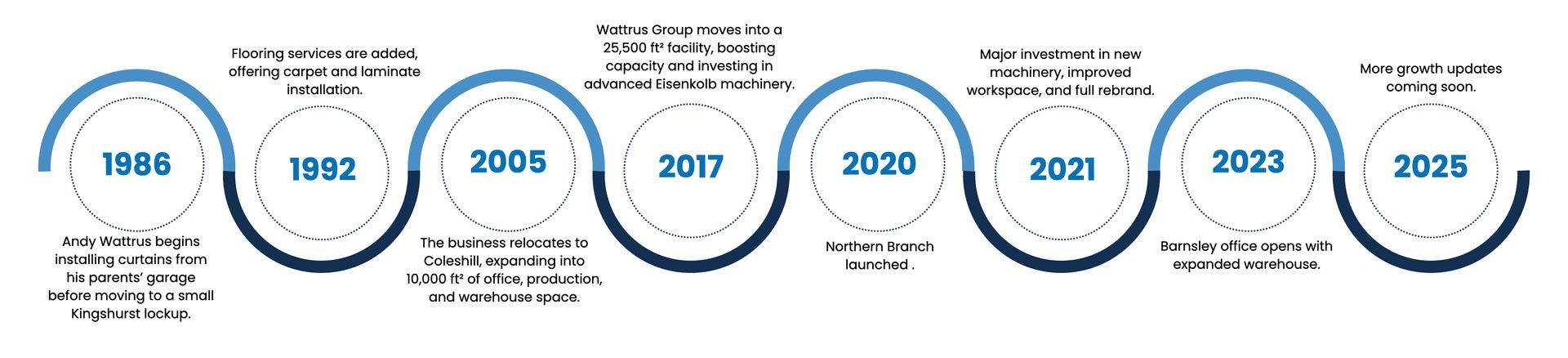 1986

Andy Wattrus begins installing curtains from his parents' garage before moving to a small Kingshurst lockup.

Flooring services are added, offering carpet and laminate installation.

1992

2005

The business relocates to Coleshill, expanding into 10,000 ft² of office, production, and warehouse space.

Wattrus Group moves into a 25,500 ft² facility, boosting capacity and investing in advanced Eisenkolb machinery.

2017

2020

Northern Branch launched .

Major investment in new machinery, improved workspace, and full rebrand.

2021

2023

Barnsley office opens with expanded warehouse.

More growth updates coming soon.

2025